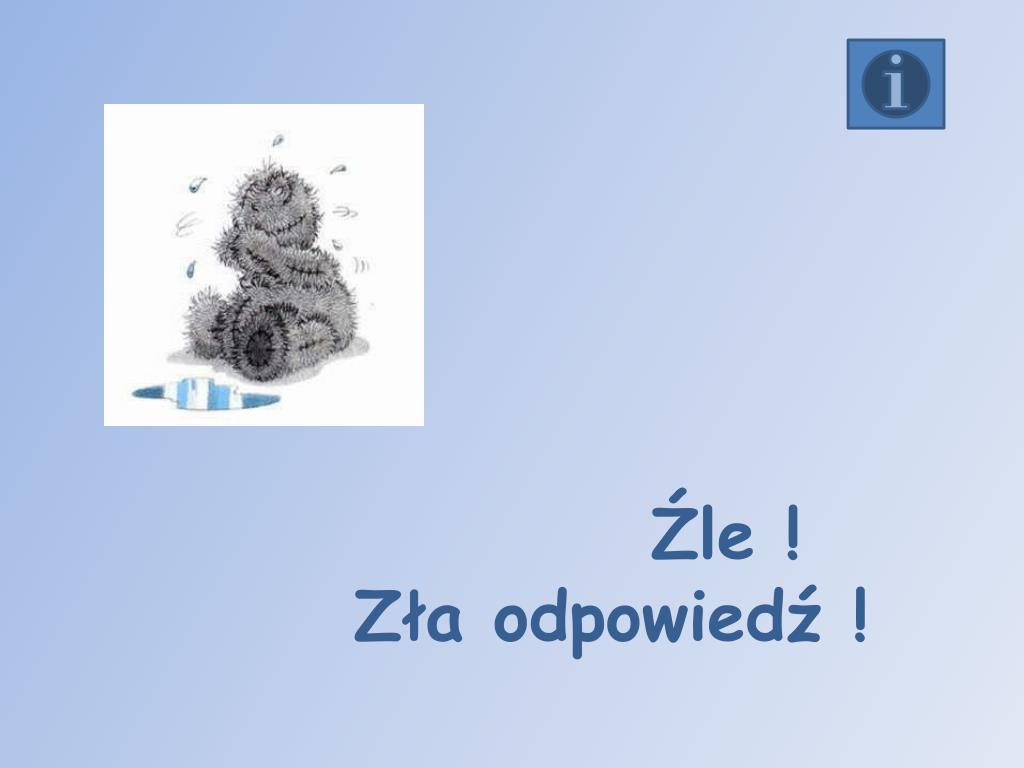 i

Źle !
Zła odpowiedź !